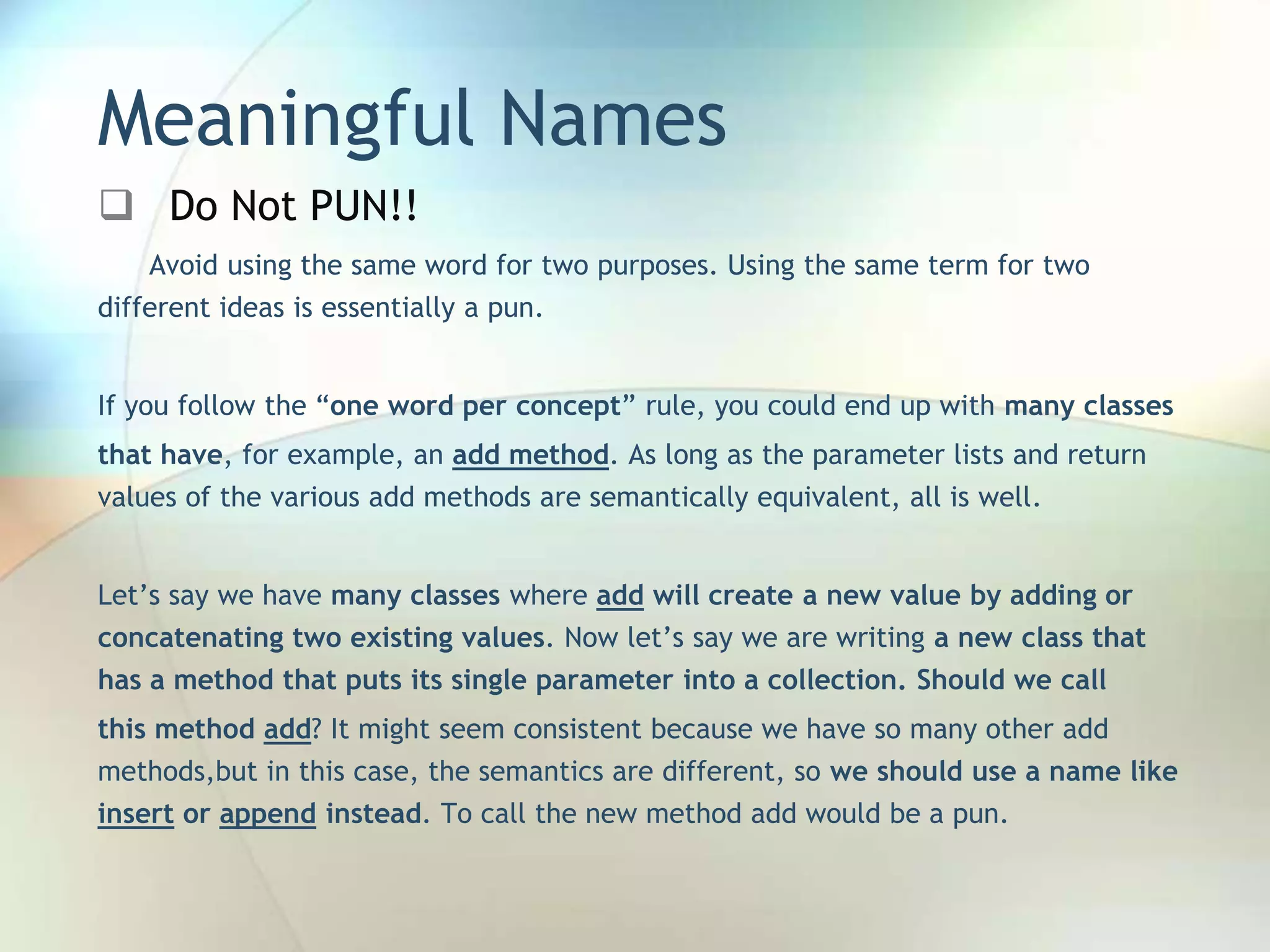 Meaningful Names

❑ Do Not PUN!!

Avoid using the same word for two purposes. Using the same term for two different ideas is essentially a pun.

If you follow the “one word per concept” rule, you could end up with many classes that have, for example, an add method. As long as the parameter lists and return values of the various add methods are semantically equivalent, all is well.

Let’s say we have many classes where add will create a new value by adding or concatenating two existing values. Now let’s say we are writing a new class that has a method that puts its single parameter into a collection. Should we call this method add? It might seem consistent because we have so many other add methods,but in this case, the semantics are different, so we should use a name like insert or append instead. To call the new method add would be a pun.